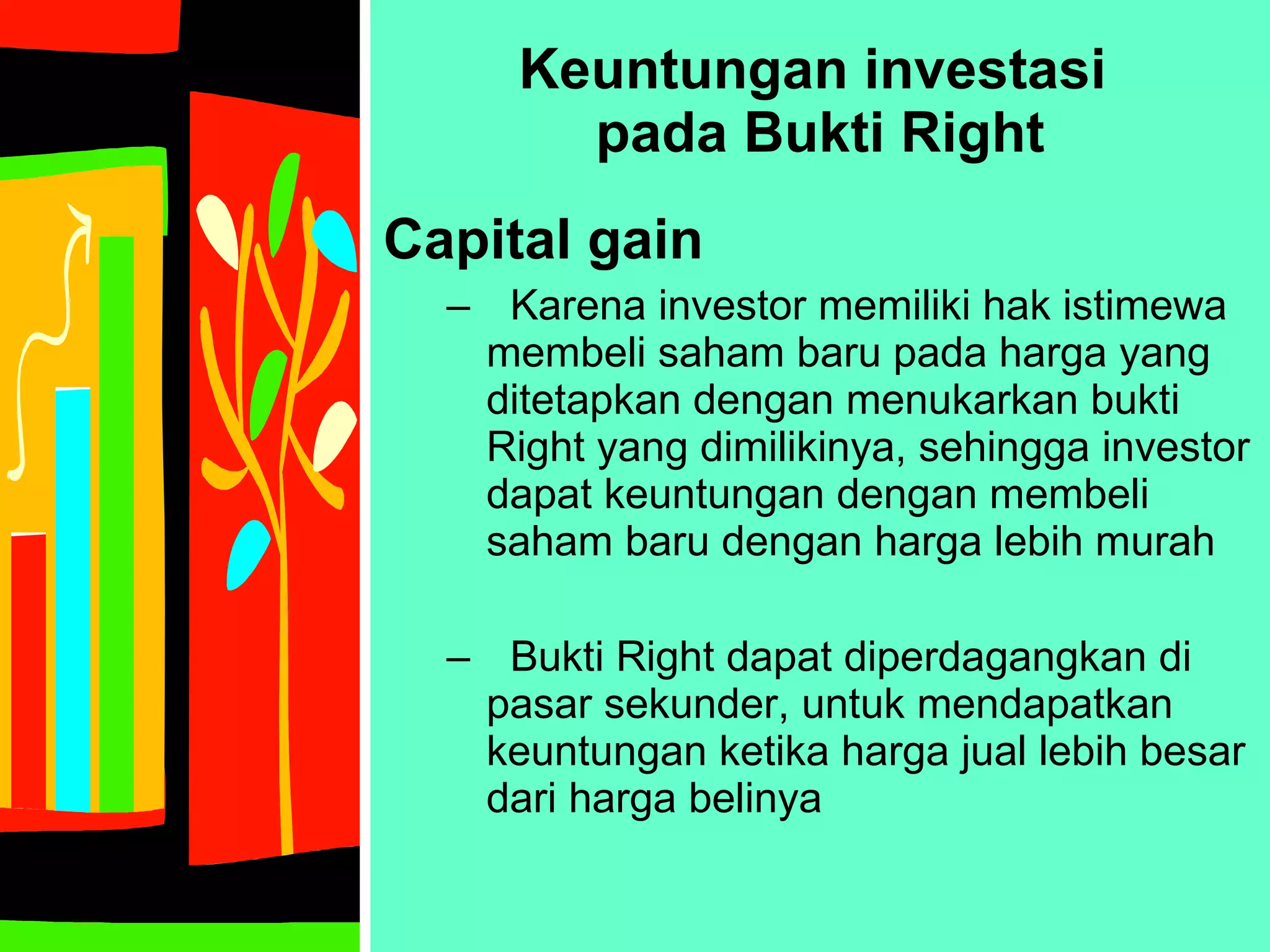 Keuntungan investasi pada Bukti Right

Capital gain

– Karena investor memiliki hak istimewa membeli saham baru pada harga yang ditetapkan dengan menukarkan bukti Right yang dimilikinya, sehingga investor dapat keuntungan dengan membeli saham baru dengan harga lebih murah

– Bukti Right dapat diperdagangkan di pasar sekunder, untuk mendapatkan keuntungan ketika harga jual lebih besar dari harga belinya